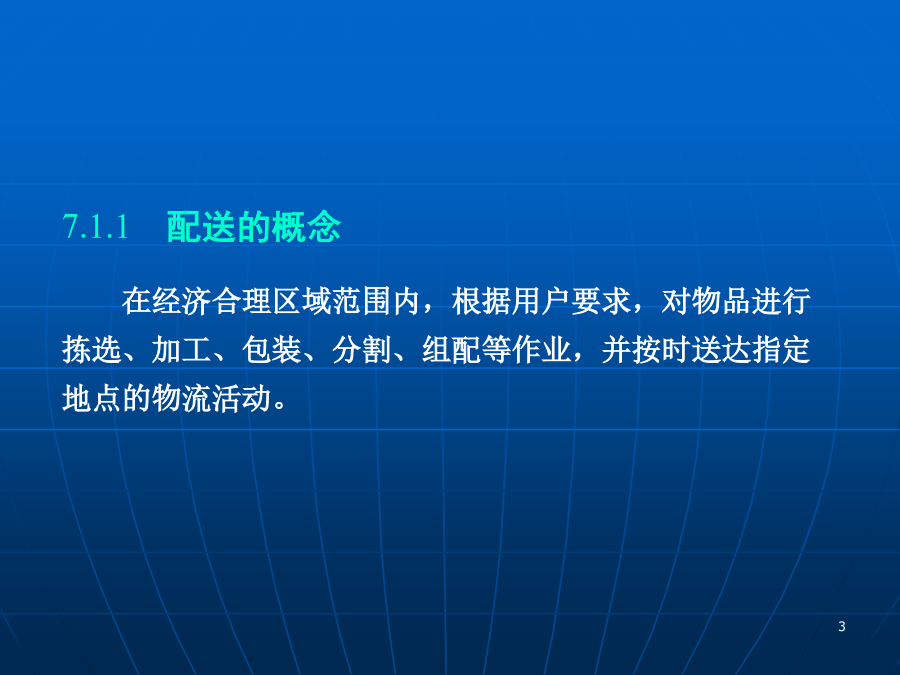 7.1.1 配送的概念

在经济合理区域范围内，根据用户要求，对物品进行拣选、加工、包装、分割、组配等作业，并按时送达指定地点的物流活动。

3